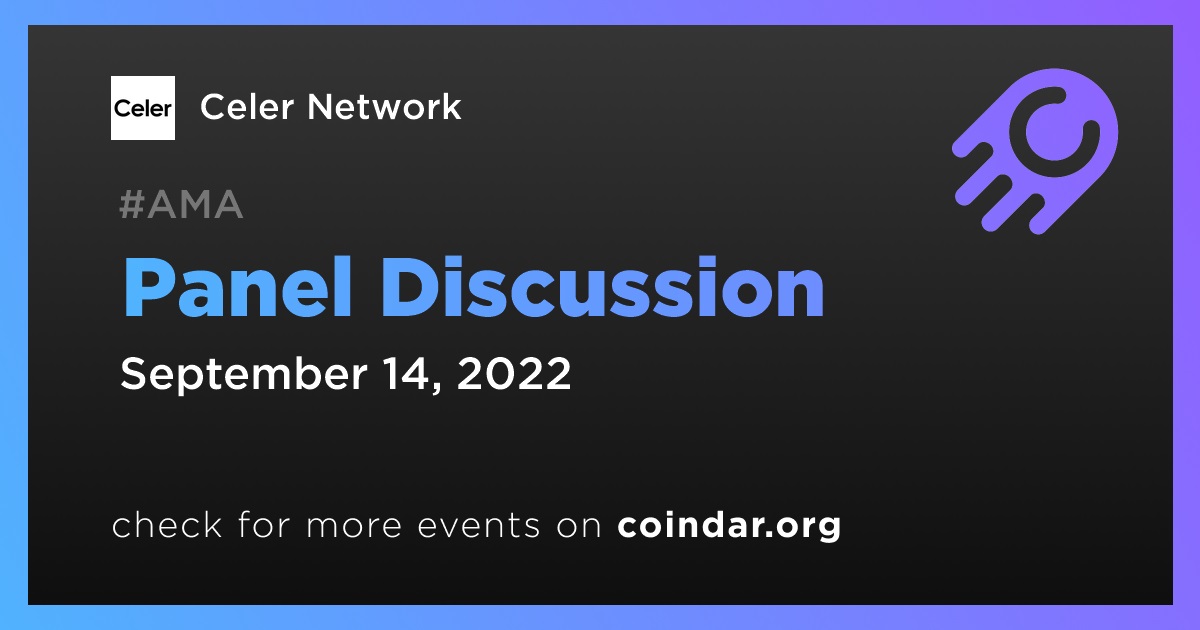 Celer

Celer Network

#AMA

Panel Discussion

September 14, 2022

check for more events on coindar.org